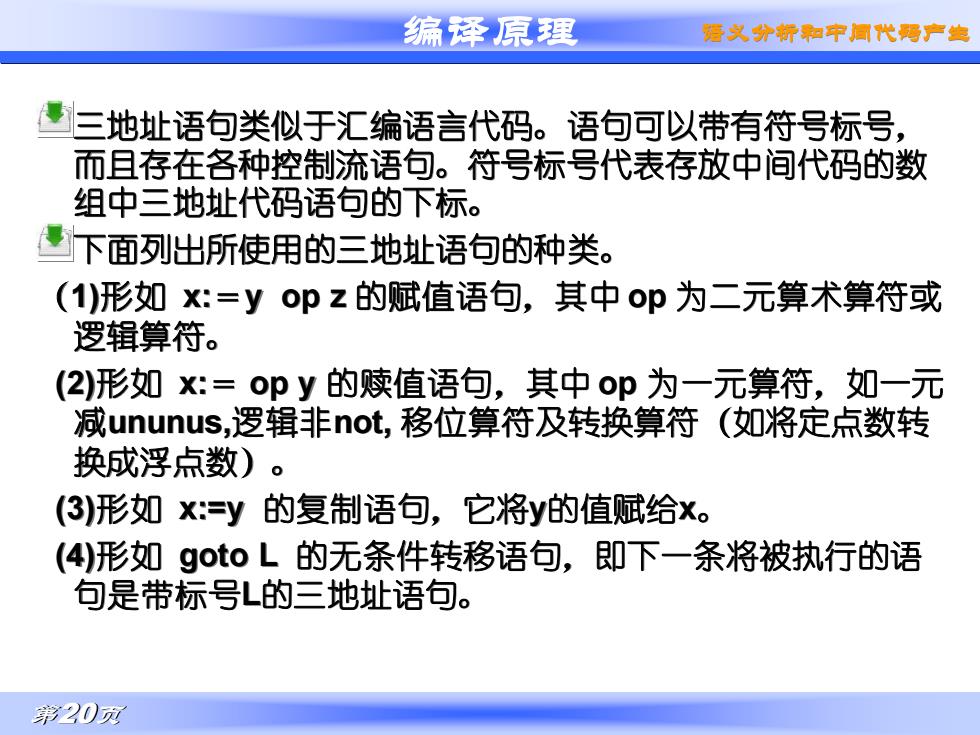 编译原理

语义分析和中间代码产生

三地址语句类似于汇编语言代码。语句可以带有符号标号，而且存在各种控制流语句。符号标号代表存放中间代码的数组中三地址代码语句的下标。

下面列出所使用的三地址语句的种类。

(1)形如 x:＝y op z 的赋值语句，其中 op 为二元算术算符或逻辑算符。

(2)形如 x:＝ op y 的赎值语句，其中 op 为一元算符，如一元减ununus,逻辑非not, 移位算符及转换算符（如将定点数转换成浮点数）。

(3)形如 x:=y 的复制语句，它将y的值赋给x。

(4)形如 goto L 的无条件转移语句，即下一条将被执行的语句是带标号L的三地址语句。

第20页